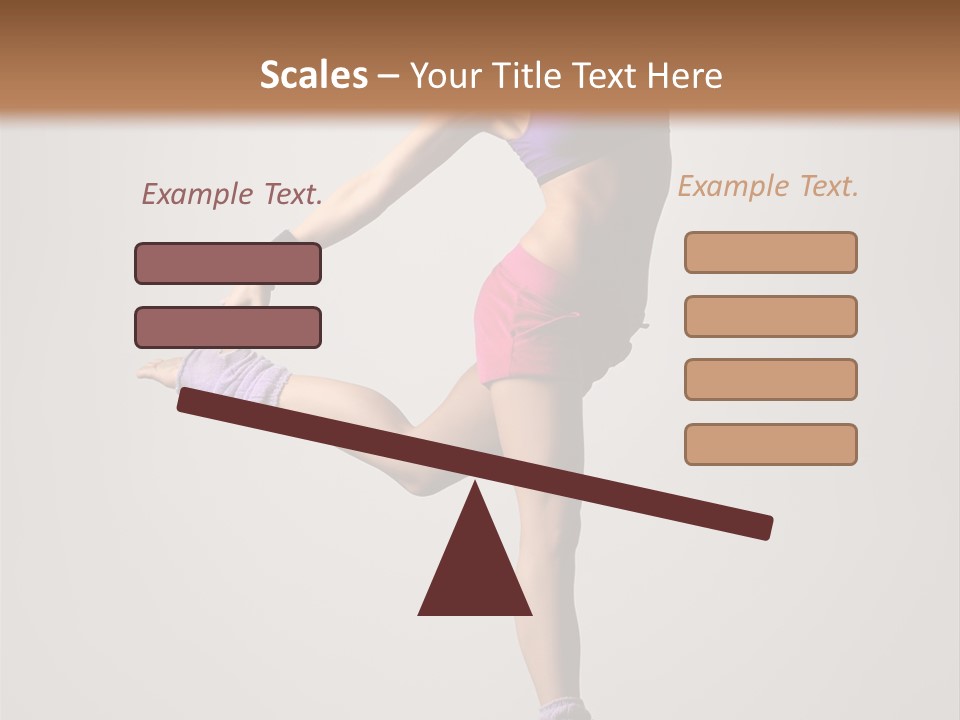 Scales – Your Title Text Here

Example Text.

Example Text.